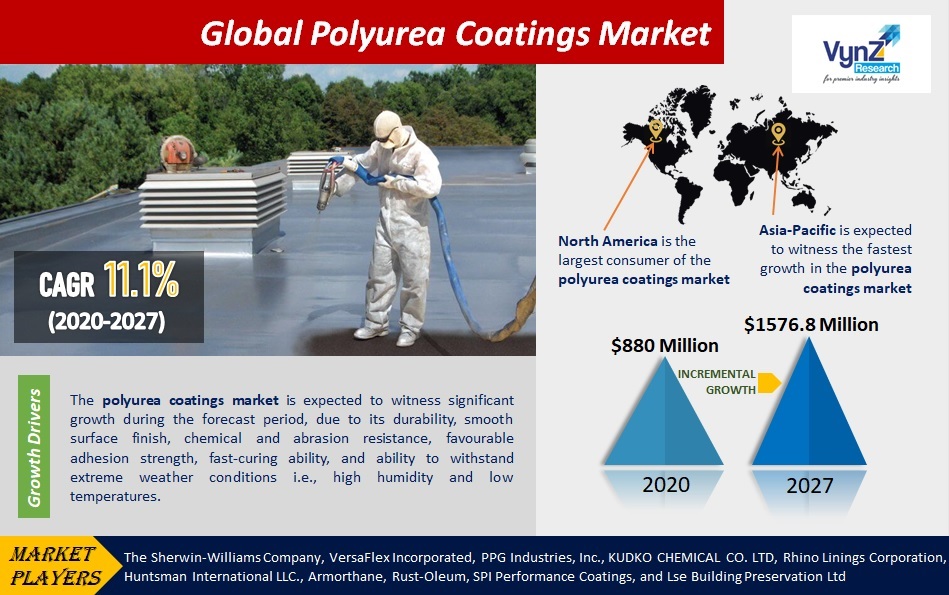 Global Polyurea Coatings Market

VynZ Research
for premier industry insights

CAGR 11.1%
(2020-2027)

North America is the largest consumer of the polyurea coatings market

Asia-Pacific is expected to witness the fastest growth in the polyurea coatings market

$880 Million

$1576.8 Million

INCREMENTAL GROWTH

2020

2027

Growth Drivers

The polyurea coatings market is expected to witness significant growth during the forecast period, due to its durability, smooth surface finish, chemical and abrasion resistance, favourable adhesion strength, fast-curing ability, and ability to withstand extreme weather conditions i.e., high humidity and low temperatures.

MARKET PLAYERS

The Sherwin-Williams Company, VersaFlex Incorporated, PPG Industries, Inc., KUDKO CHEMICAL CO. LTD, Rhino Linings Corporation, Huntsman International LLC., Armorthane, Rust-Oleum, SPI Performance Coatings, and Lse Building Preservation Ltd